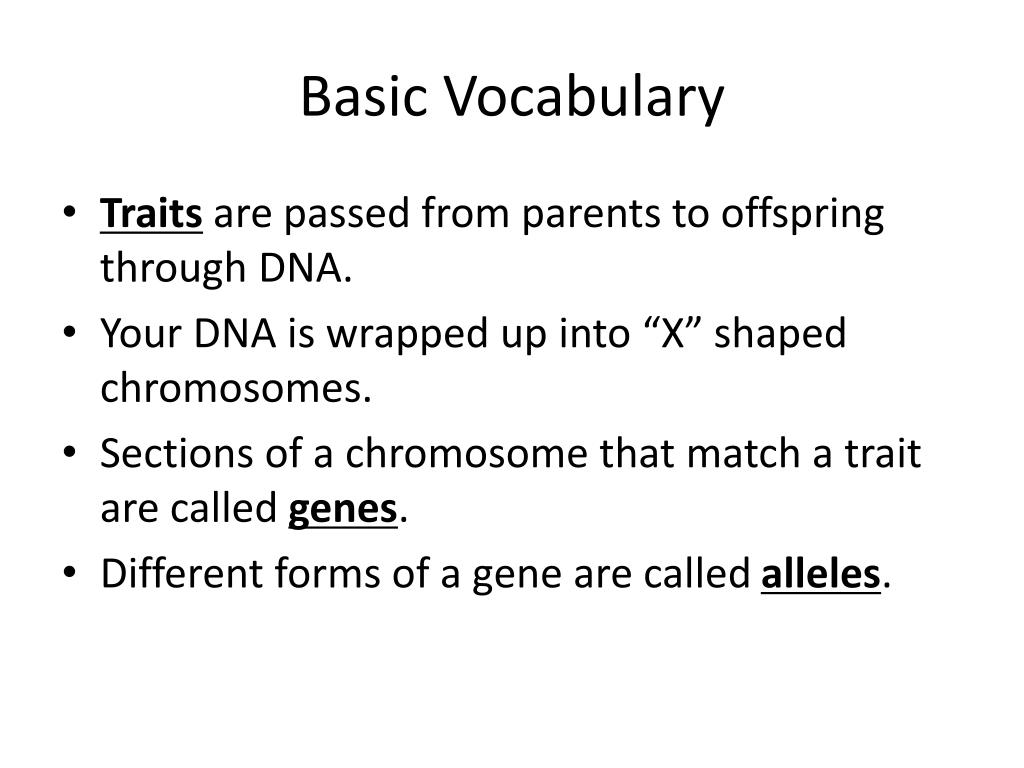 Basic Vocabulary

• Traits are passed from parents to offspring through DNA.
• Your DNA is wrapped up into “X” shaped chromosomes.
• Sections of a chromosome that match a trait are called genes.
• Different forms of a gene are called alleles.